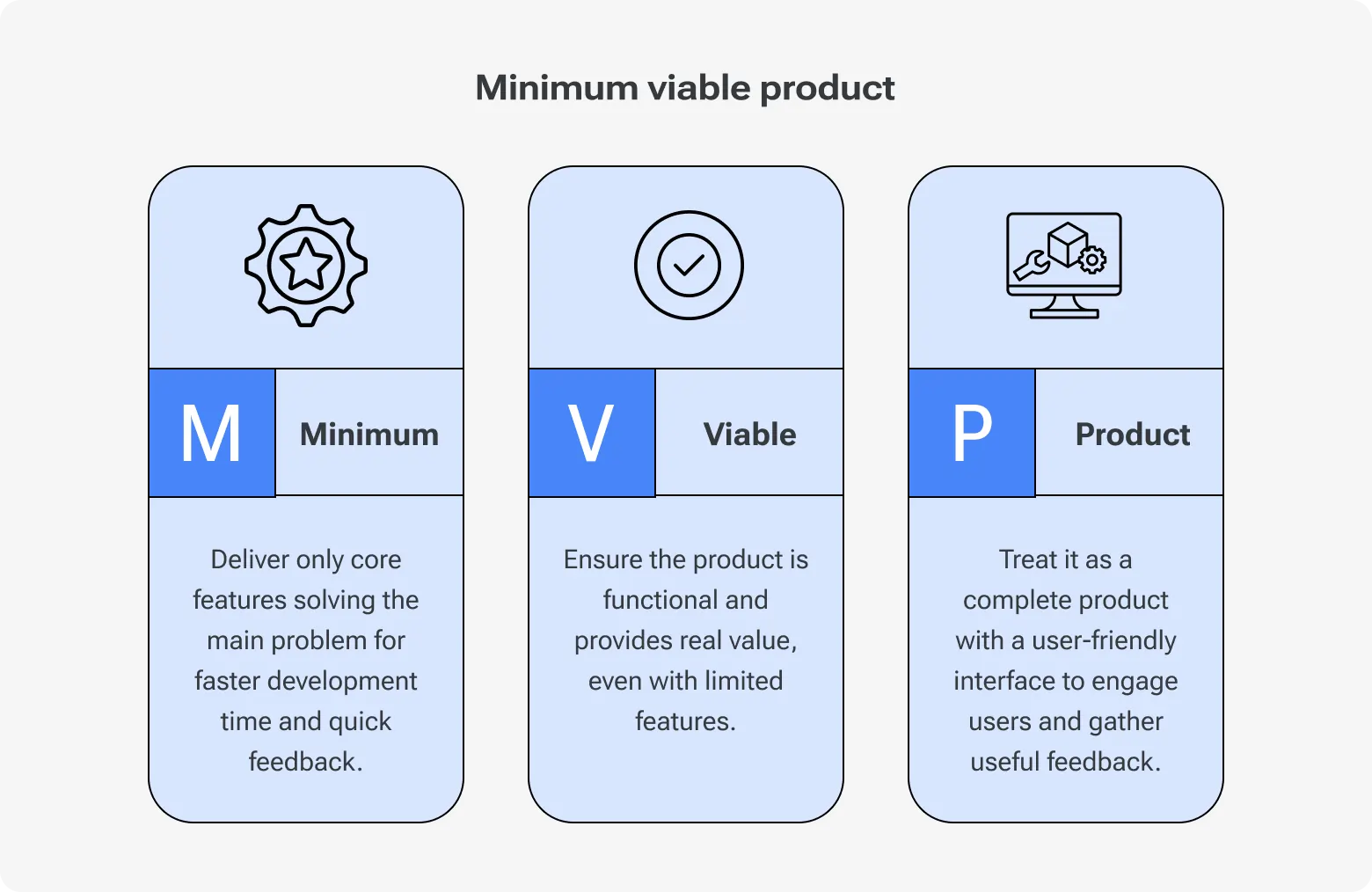 Minimum viable product

M

Minimum

Deliver only core features solving the main problem for faster development time and quick feedback.

V

Viable

Ensure the product is functional and provides real value, even with limited features.

P

Product

Treat it as a complete product with a user-friendly interface to engage users and gather useful feedback.